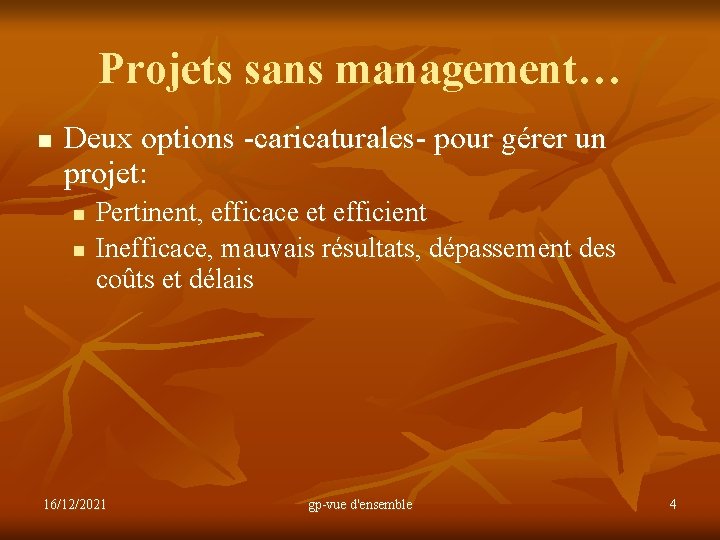 Projets sans management…

- Deux options -caricaturales- pour gérer un projet:
  - Pertinent, efficace et efficient
  - Inefficace, mauvais résultats, dépassement des coûts et délais

16/12/2021 gp-vue d'ensemble 4